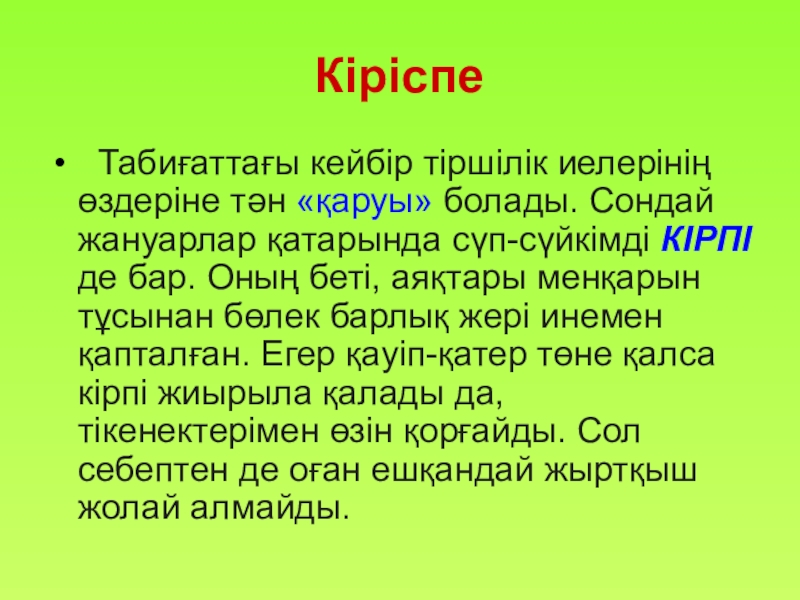 Кіріспе

• Табиғаттағы кейбір тіршілік иелерінің өздеріне тән «қаруы» болады. Сондай жануарлар қатарында сүп-сүйкімді КІРПІ де бар. Оның беті, аяқтары менқарын тұсынан бөлек барлық жері инемен қапталған. Егер қауіп-қатер төне қалса кірпі жиырыла қалады да, тікенектерімен өзін қорғайды. Сол себептен де оған ешқандай жыртқыш жолай алмайды.